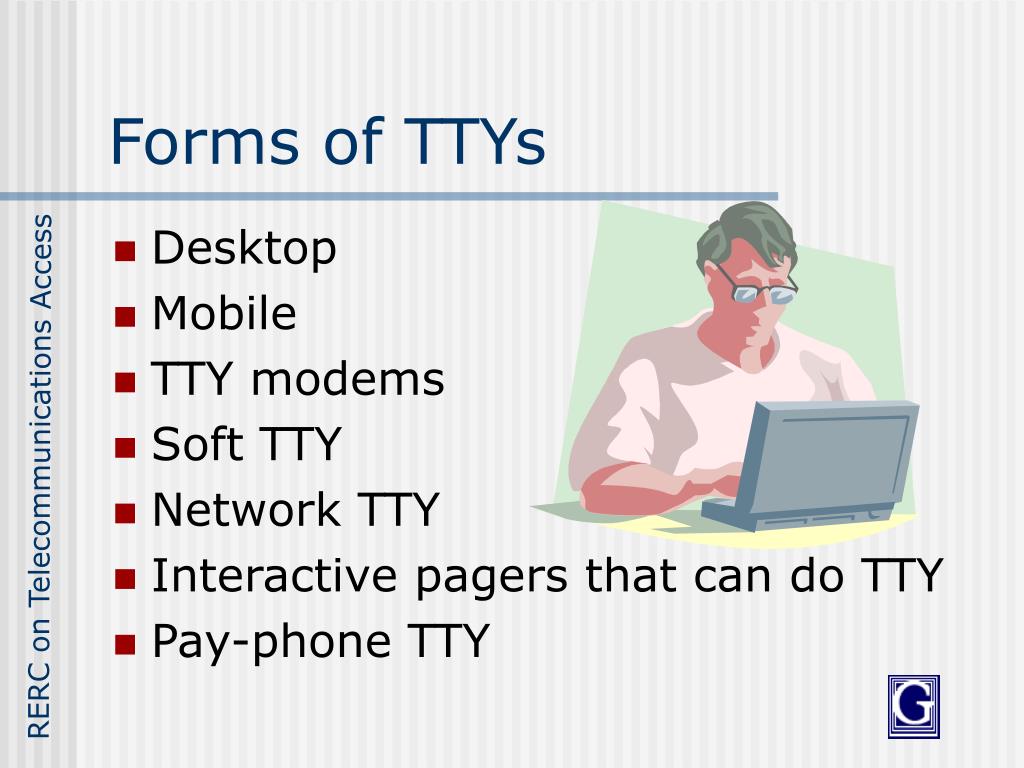 Forms of TTYs

RERC on Telecommunications Access

- Desktop
- Mobile
- TTY modems
- Soft TTY
- Network TTY
- Interactive pagers that can do TTY
- Pay-phone TTY

G